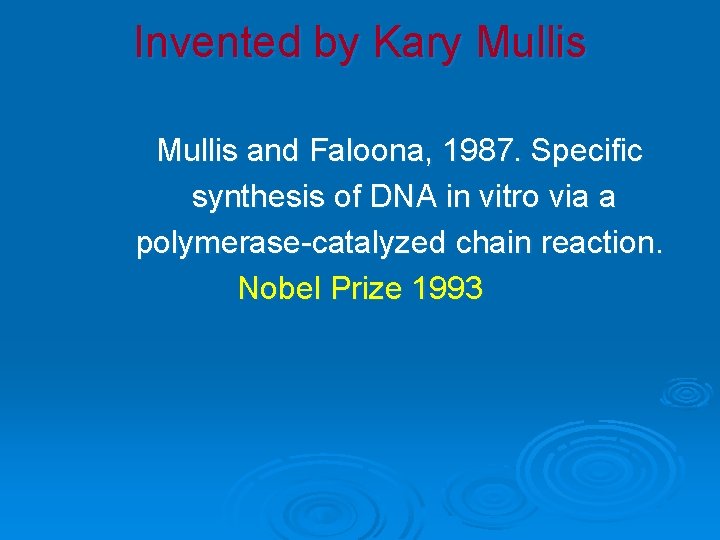 Invented by Kary Mullis

Mullis and Faloona, 1987. Specific synthesis of DNA in vitro via a polymerase-catalyzed chain reaction.

Nobel Prize 1993